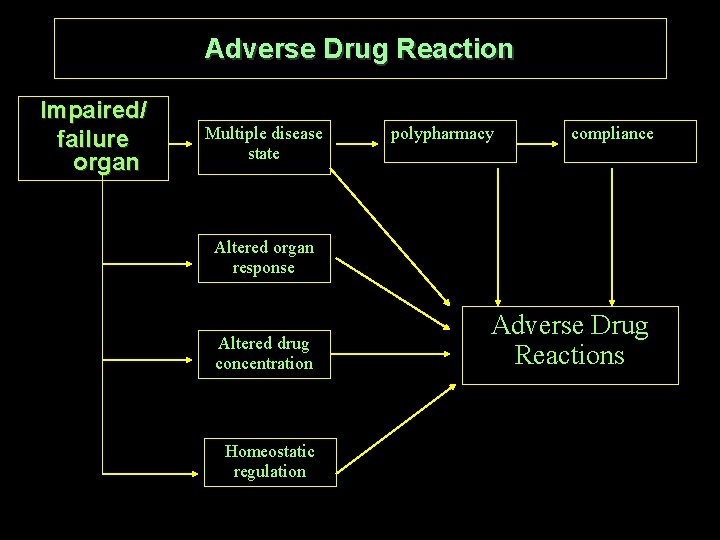 Adverse Drug Reaction

Impaired/ failure organ

Multiple disease state

polypharmacy

compliance

Altered organ response

Altered drug concentration

Homeostatic regulation

Adverse Drug Reactions